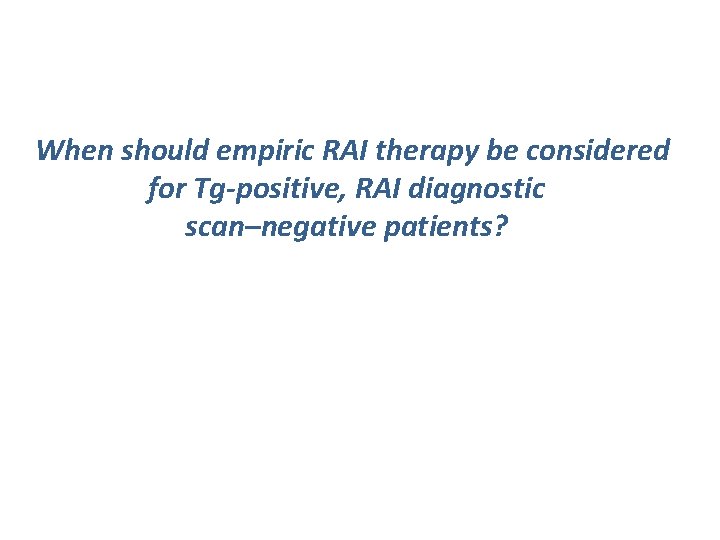 When should empiric RAI therapy be considered for Tg-positive, RAI diagnostic scan–negative patients?